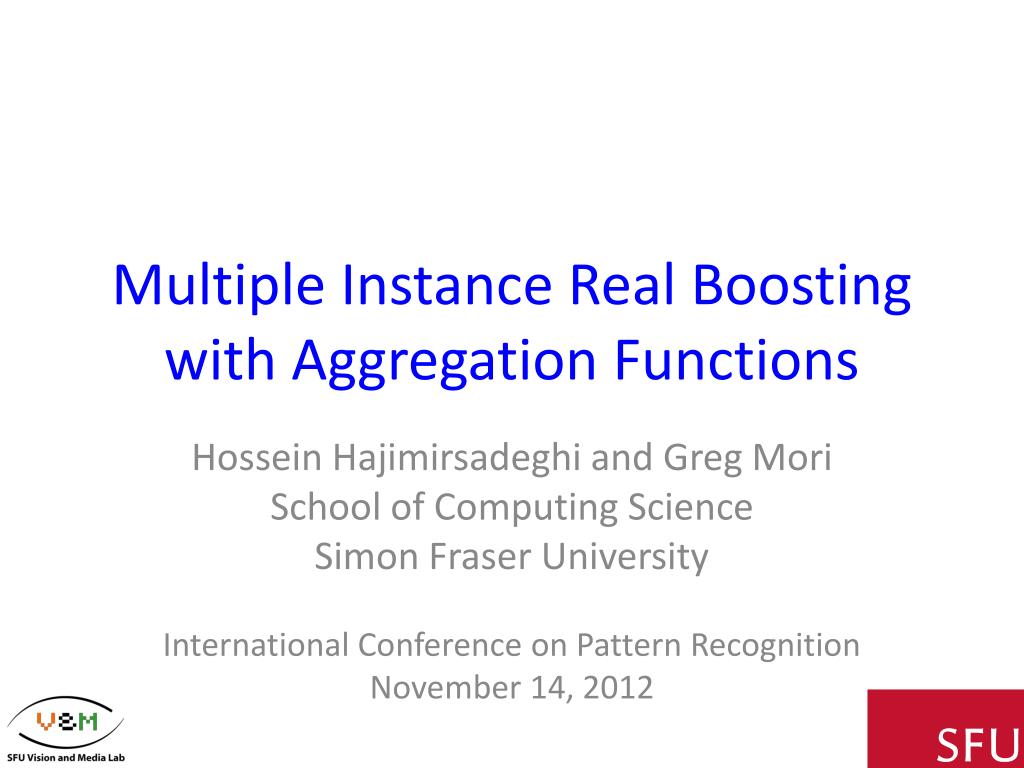 Multiple Instance Real Boosting with Aggregation Functions

Hossein Hajimirsadeghi and Greg Mori
School of Computing Science
Simon Fraser University

International Conference on Pattern Recognition
November 14, 2012

V&M
SFU Vision and Media Lab

SFU